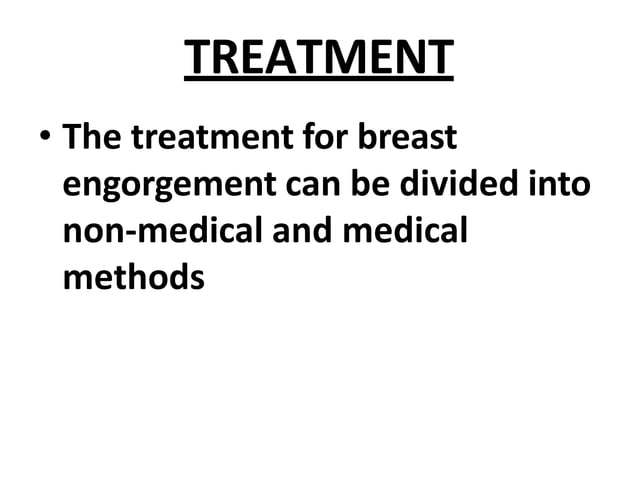 TREATMENT

• The treatment for breast engorgement can be divided into non-medical and medical methods